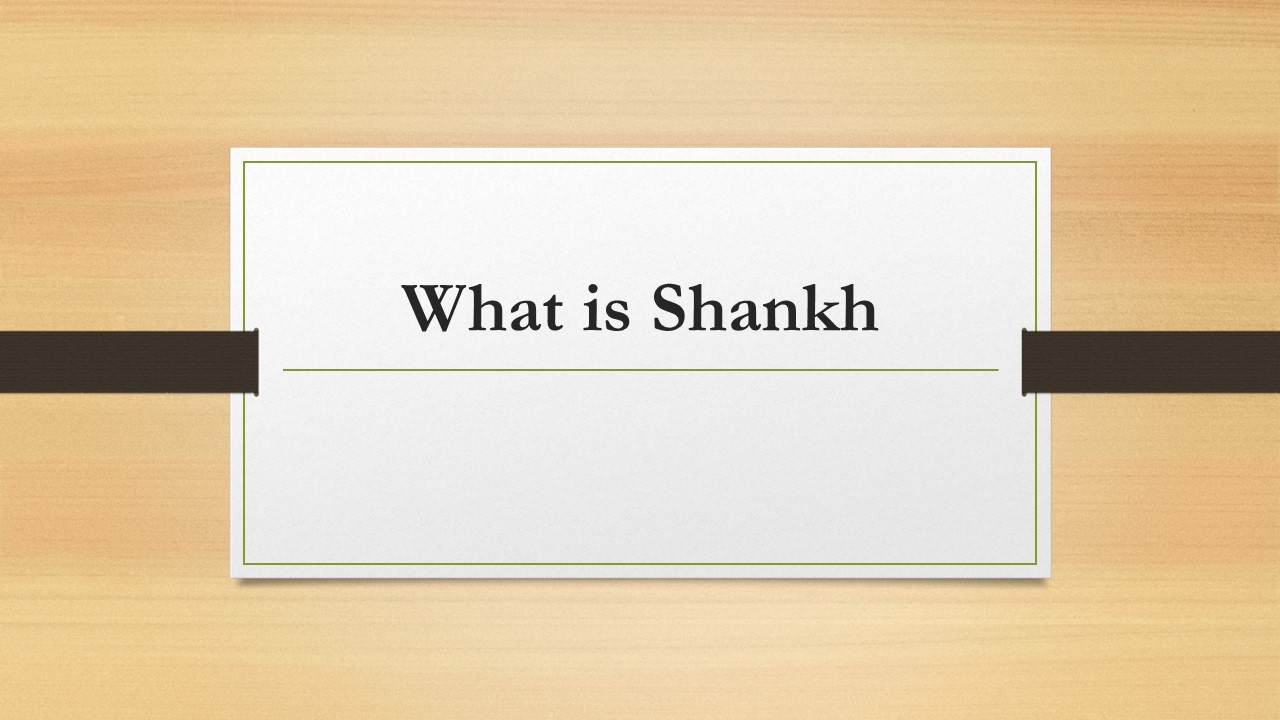 What is Shankh